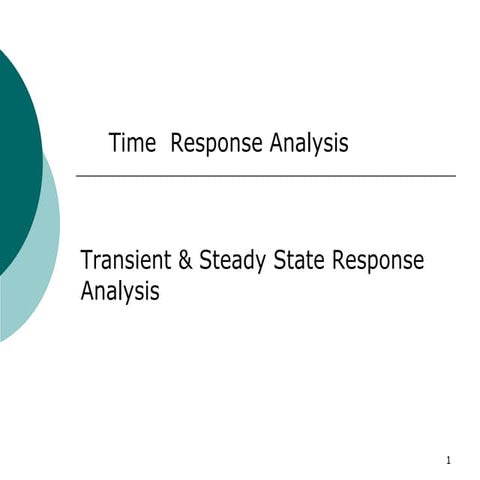 Time Response Analysis

Transient & Steady State Response Analysis

1